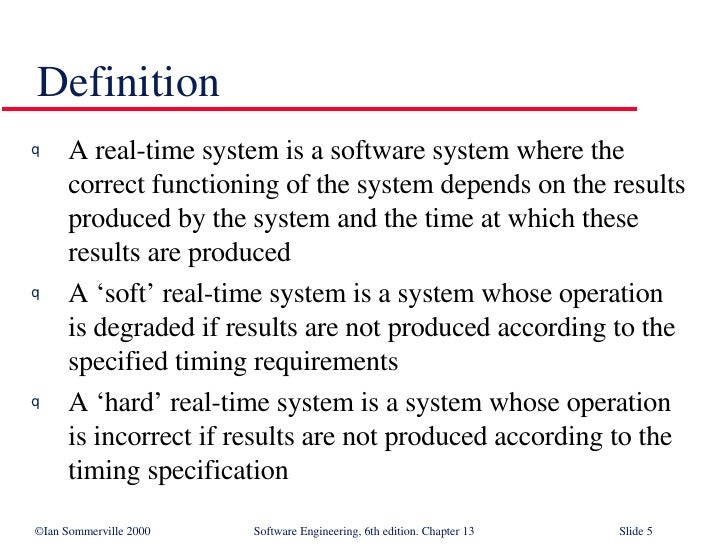 Definition

q A real-time system is a software system where the correct functioning of the system depends on the results produced by the system and the time at which these results are produced

q A ‘soft’ real-time system is a system whose operation is degraded if results are not produced according to the specified timing requirements

q A ‘hard’ real-time system is a system whose operation is incorrect if results are not produced according to the timing specification

©Ian Sommerville 2000 Software Engineering, 6th edition. Chapter 13 Slide 5